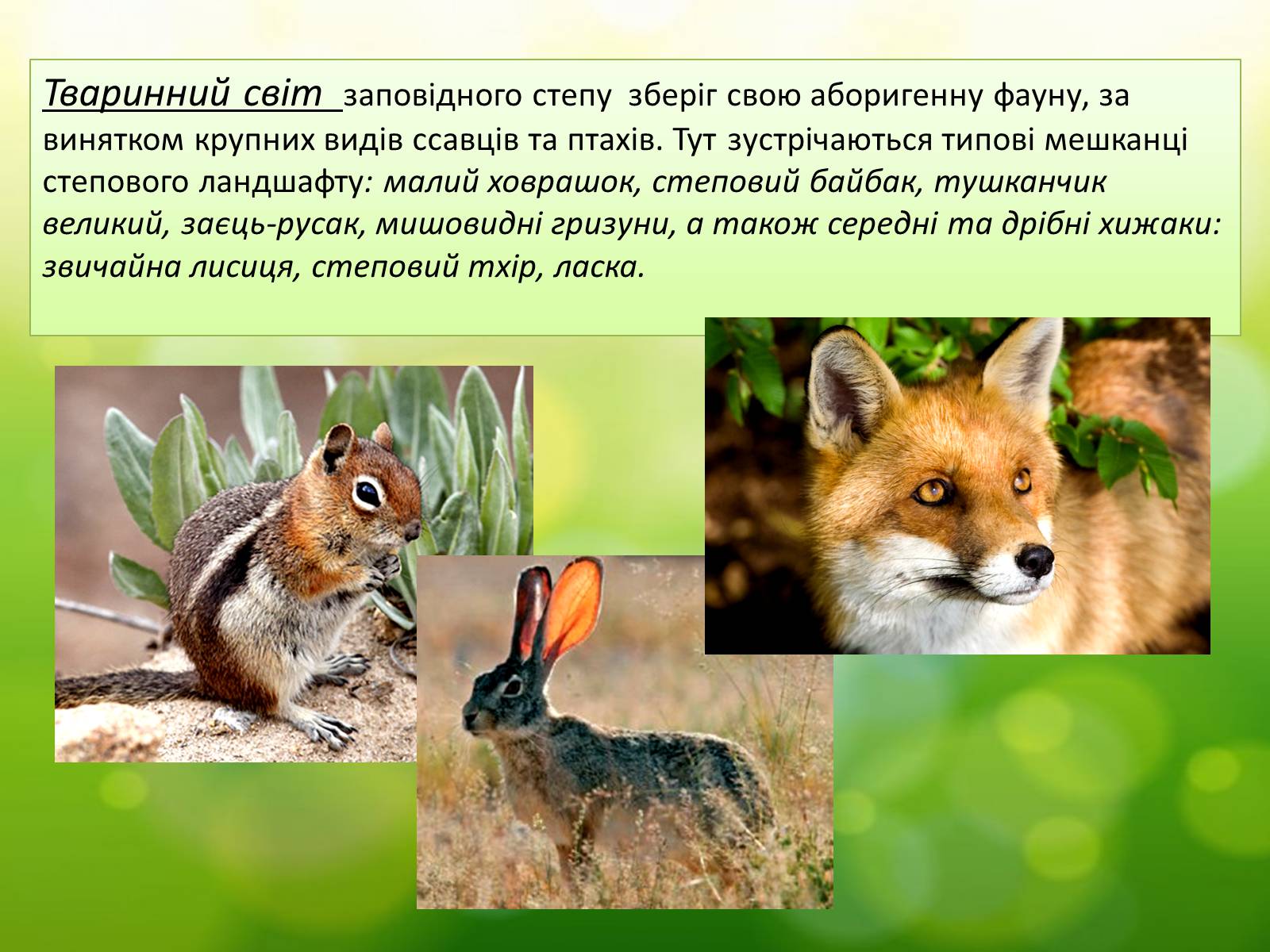 Тваринний світ заповідного степу зберіг свою аборигенну фауну, за винятком крупних видів ссавців та птахів. Тут зустрічаються типові мешканці степового ландшафту: малий ховрашок, степовий байбак, тушканчик великий, заєць-русак, мишовидні гризуни, а також середні та дрібні хижаки: звичайна лисиця, степовий тхір, ласка.